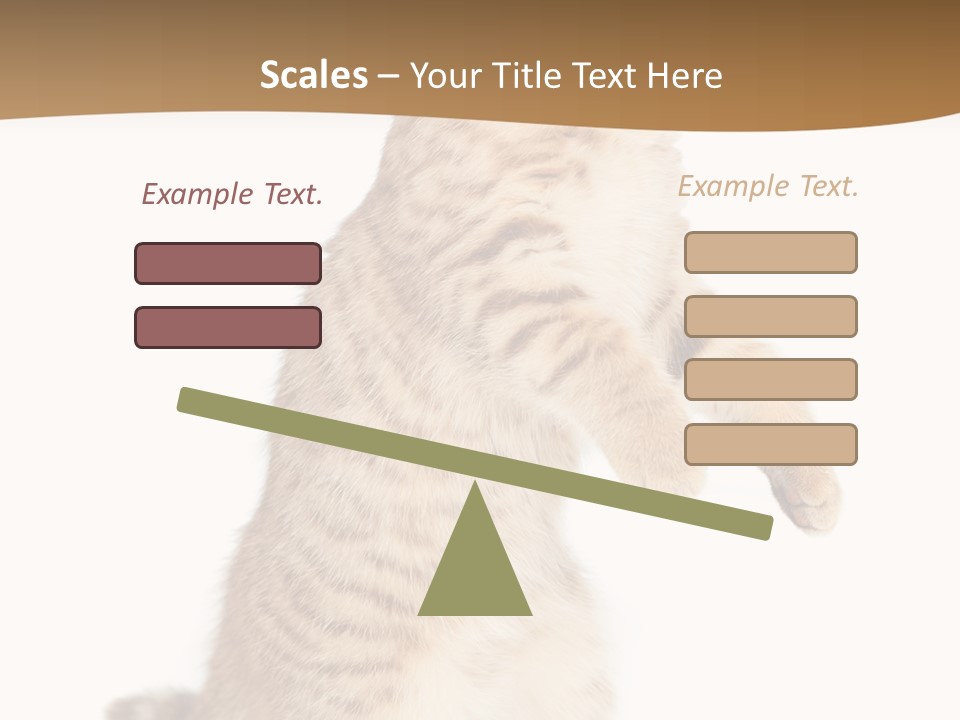 Scales – Your Title Text Here

Example Text.

Example Text.